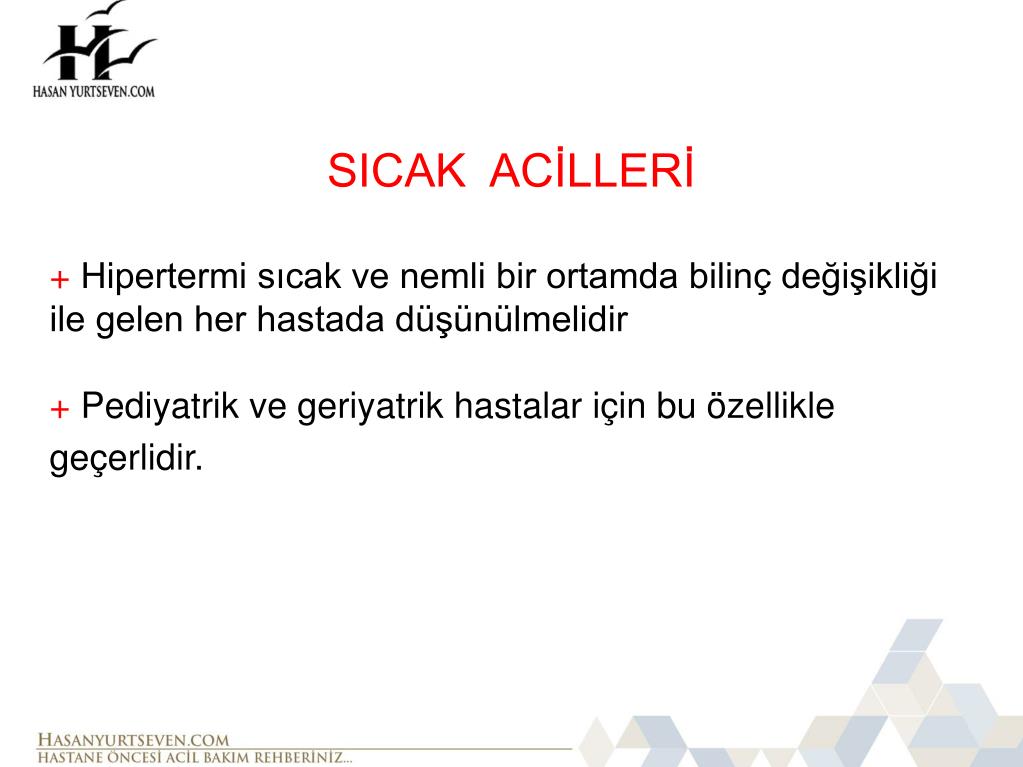 HL
HASAN YURTSEVEN.COM

SICAK ACİLLERİ

+ Hipertermi sıcak ve nemli bir ortamda bilinç değişikliği ile gelen her hastada düşünülmelidir

+ Pediyatrik ve geriyatrik hastalar için bu özellikle geçerlidir.

HASANYURTSEVEN.COM
HASTANE ÖNCESİ ACİL BAKIM REHBERİNİZ...